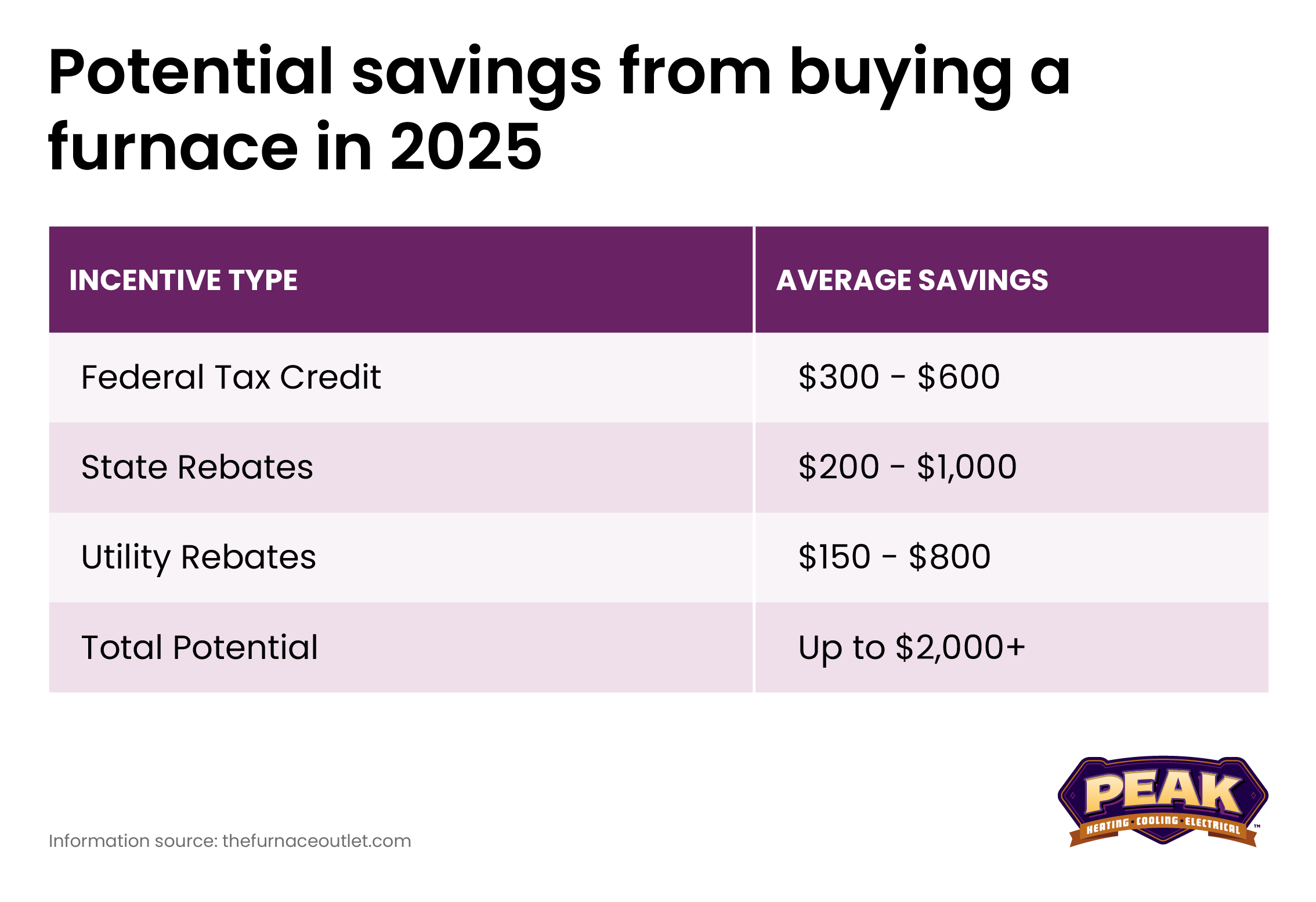 Potential savings from buying a furnace in 2025

| INCENTIVE TYPE | AVERAGE SAVINGS |
|---|---|
| Federal Tax Credit | \$300 - \$600 |
| State Rebates | \$200 - \$1,000 |
| Utility Rebates | \$150 - \$800 |
| Total Potential | Up to \$2,000+ |

Information source: thefurnaceoutlet.com

PEAK
HEATING · COOLING · ELECTRICAL ™